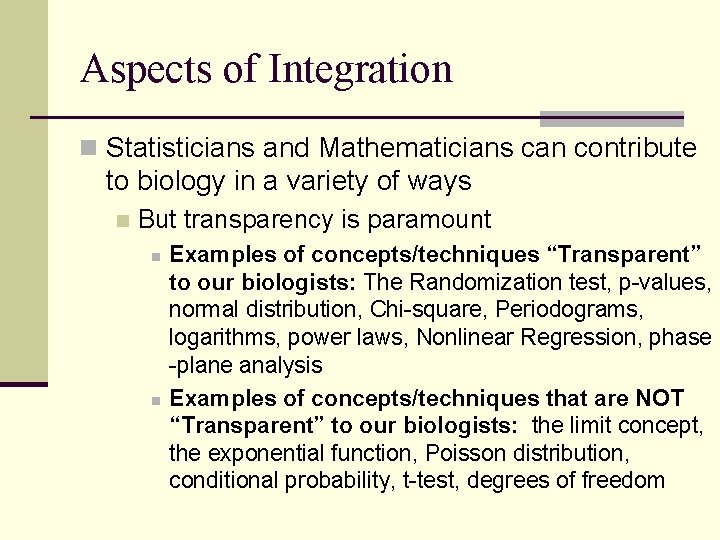 Aspects of Integration

Statisticians and Mathematicians can contribute to biology in a variety of ways

But transparency is paramount

Examples of concepts/techniques “Transparent” to our biologists: The Randomization test, p-values, normal distribution, Chi-square, Periodograms, logarithms, power laws, Nonlinear Regression, phase -plane analysis

Examples of concepts/techniques that are NOT “Transparent” to our biologists: the limit concept, the exponential function, Poisson distribution, conditional probability, t-test, degrees of freedom